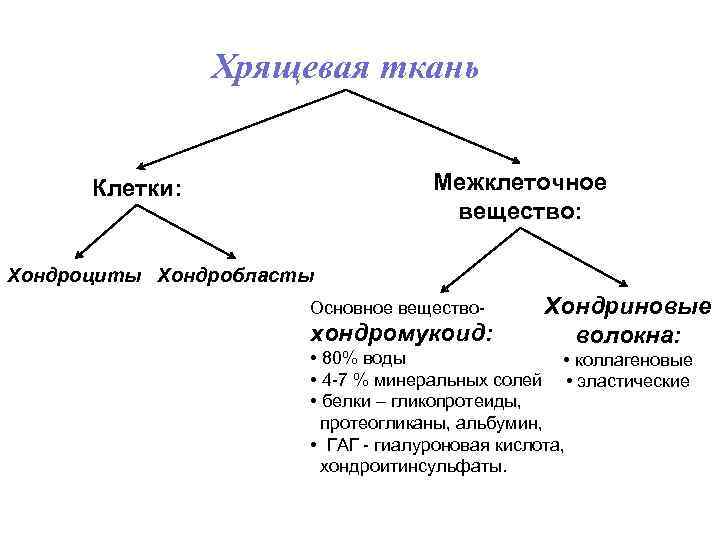 Хрящевая ткань

Клетки:

Хондроциты Хондробласты

Межклеточное вещество:

Основное вещество-
хондромукоид:
• 80% воды
• 4-7 % минеральных солей
• белки – гликопротеиды, протеогликаны, альбумин,
• ГАГ - гиалуроновая кислота, хондроитинсульфаты.

Хондриновые волокна:
• коллагеновые
• эластические